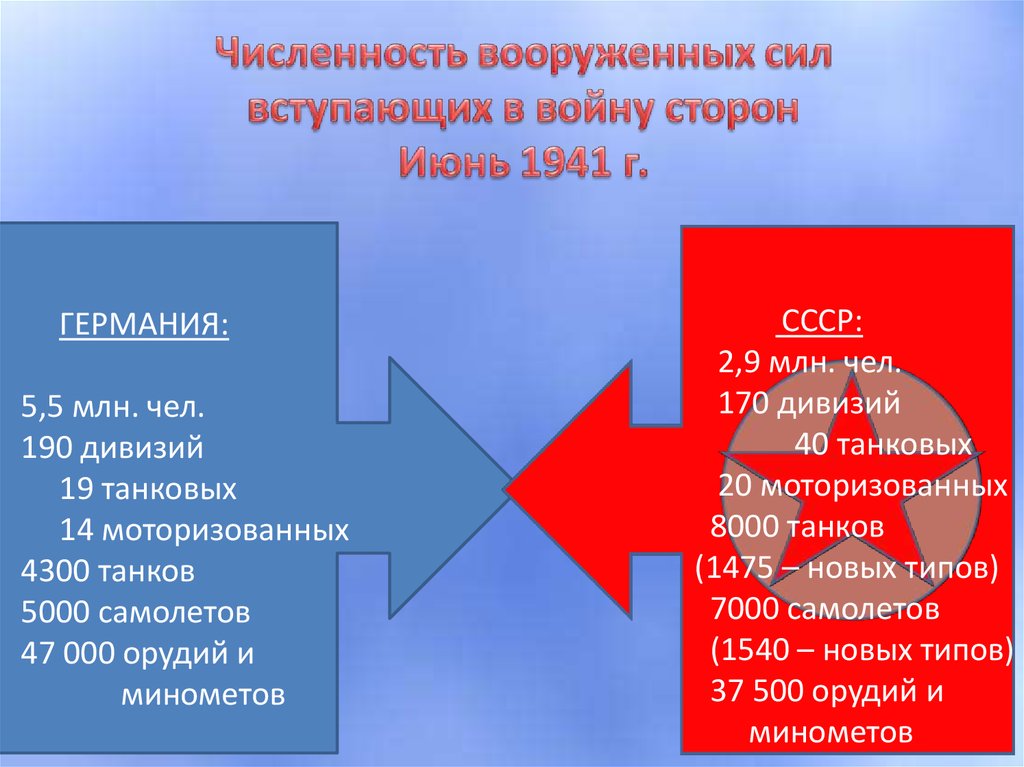 Численность вооруженных сил вступающих в войну сторон
Июнь 1941 г.

ГЕРМАНИЯ:

5,5 млн. чел.
190 дивизий
19 танковых
14 моторизованных
4300 танков
5000 самолетов
47 000 орудий и минометов

СССР:
2,9 млн. чел.
170 дивизий
40 танковых
20 моторизованных
8000 танков
(1475 – новых типов)
7000 самолетов
(1540 – новых типов)
37 500 орудий и минометов